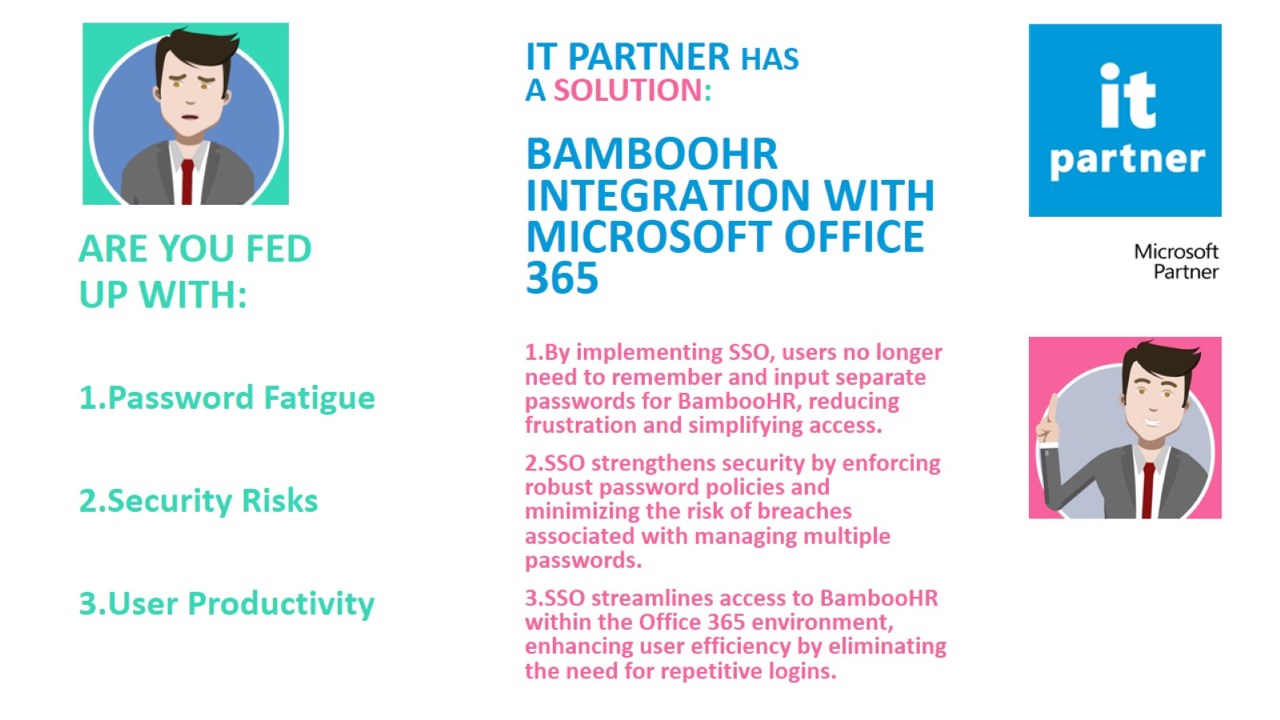 ARE YOU FED UP WITH:

1.Password Fatigue

2.Security Risks

3.User Productivity

IT PARTNER HAS A SOLUTION:

BAMBOOHR INTEGRATION WITH MICROSOFT OFFICE 365

1.By implementing SSO, users no longer need to remember and input separate passwords for BambooHR, reducing frustration and simplifying access.

2.SSO strengthens security by enforcing robust password policies and minimizing the risk of breaches associated with managing multiple passwords.

3.SSO streamlines access to BambooHR within the Office 365 environment, enhancing user efficiency by eliminating the need for repetitive logins.

it partner

Microsoft Partner